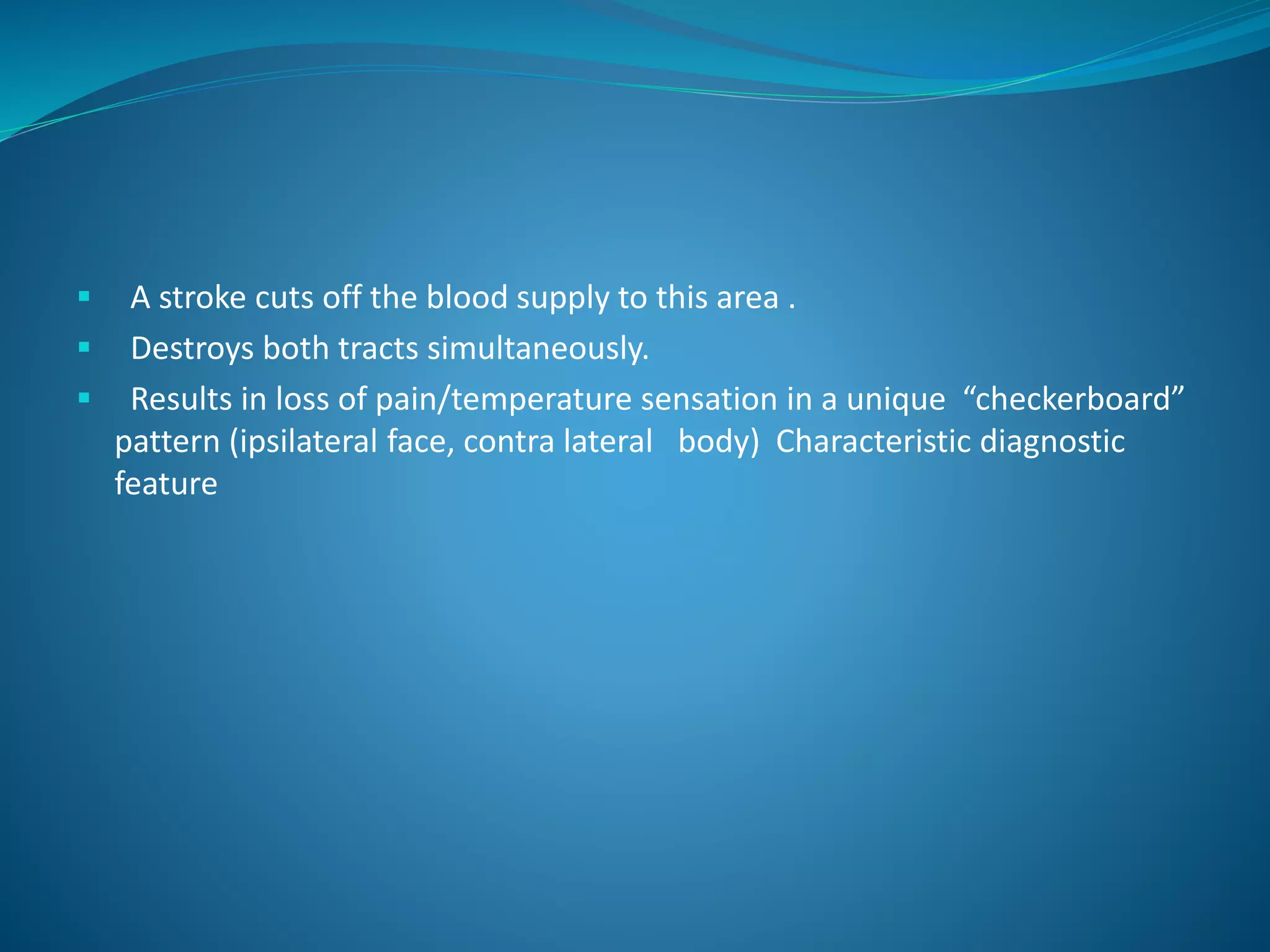 ▪ A stroke cuts off the blood supply to this area .
▪ Destroys both tracts simultaneously.
▪ Results in loss of pain/temperature sensation in a unique “checkerboard” pattern (ipsilateral face, contra lateral body) Characteristic diagnostic feature